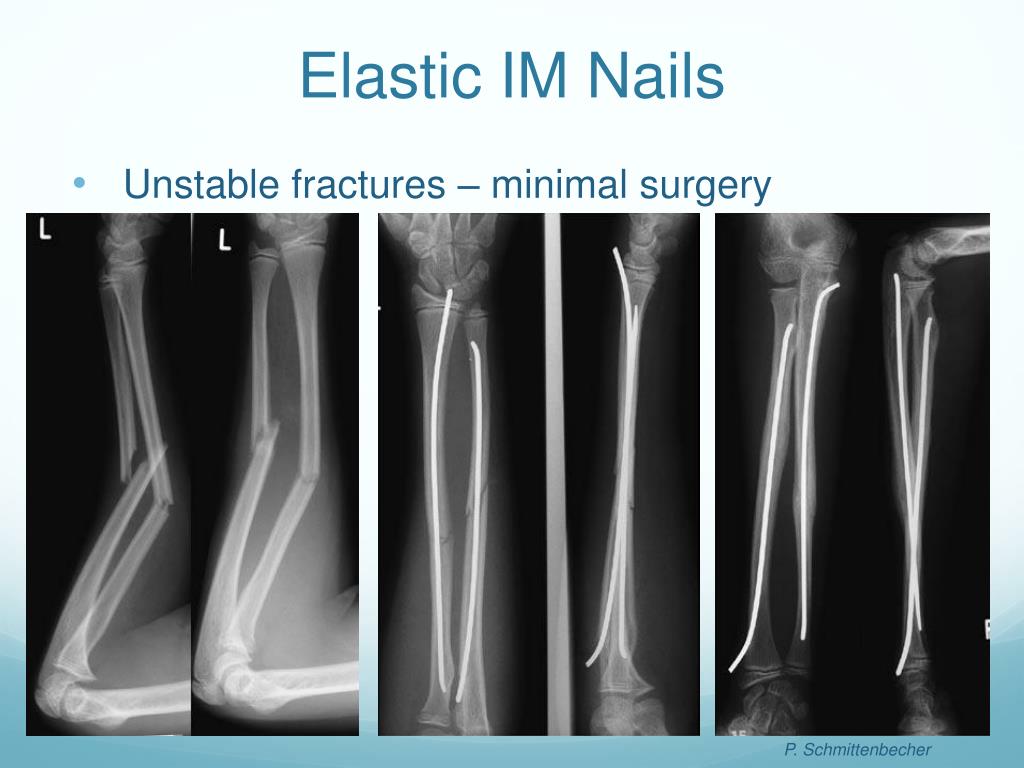 Elastic IM Nails

• Unstable fractures – minimal surgery

L

L

P. Schmittenbecher